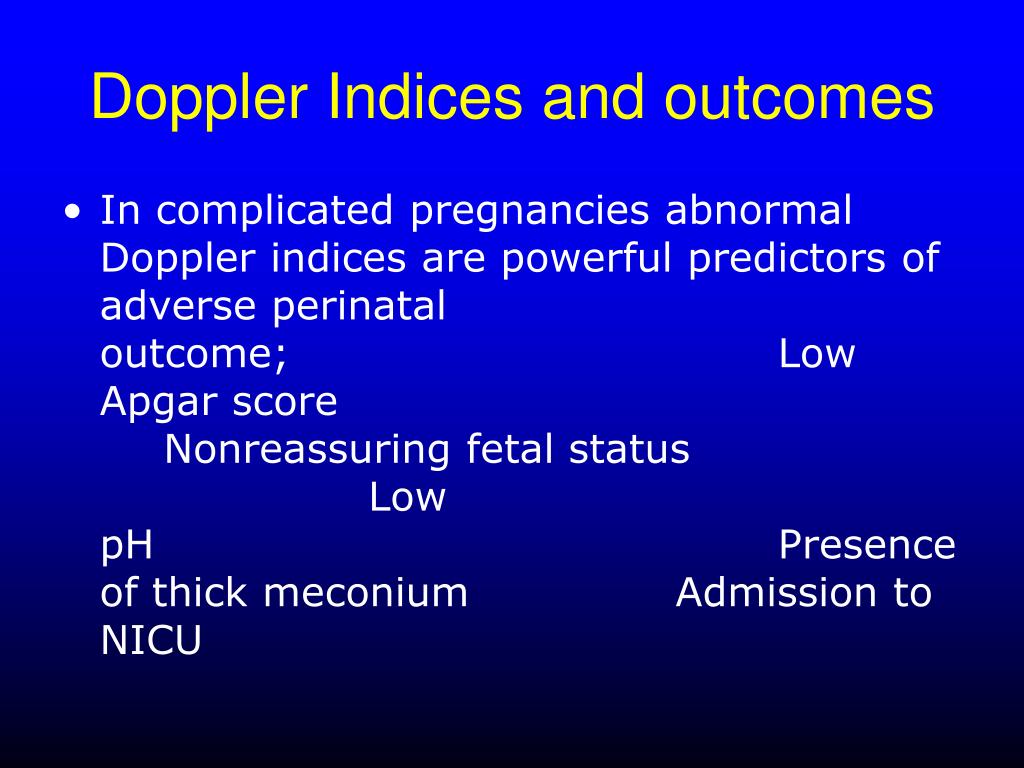 Doppler Indices and outcomes

• In complicated pregnancies abnormal Doppler indices are powerful predictors of adverse perinatal outcome; Low Apgar score Nonreassuring fetal status Low pH Presence of thick meconium Admission to NICU